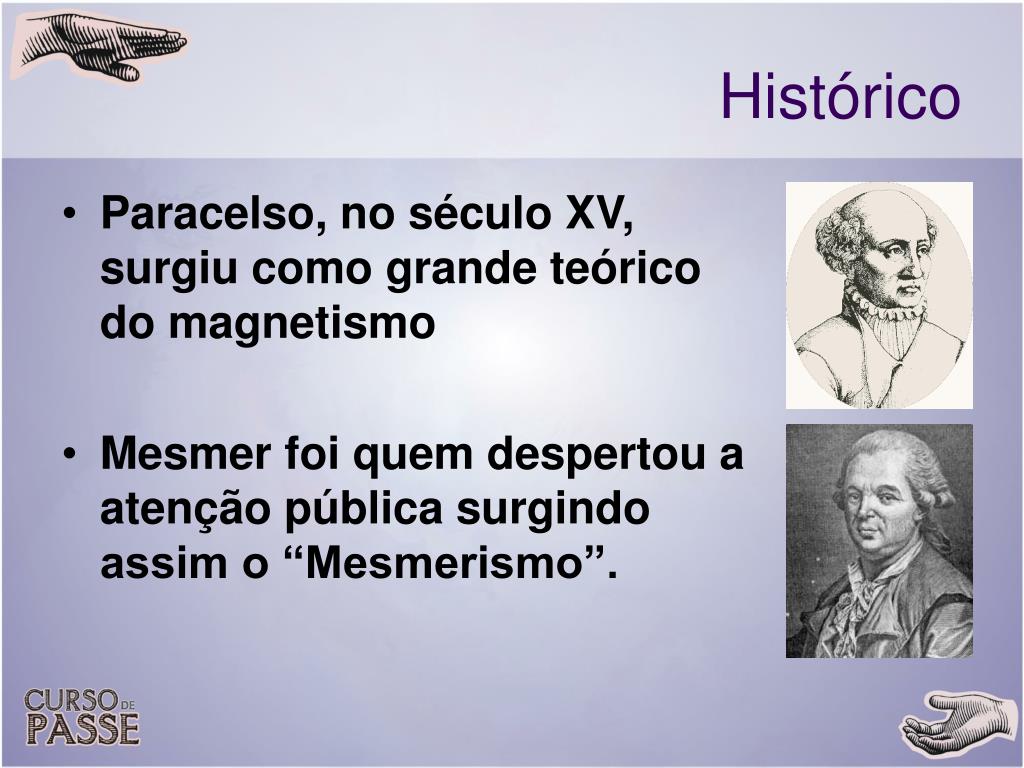 Histórico

• Paracelso, no século XV, surgiu como grande teórico do magnetismo

• Mesmer foi quem despertou a atenção pública surgindo assim o “Mesmerismo”.

CURSO DE PASSE